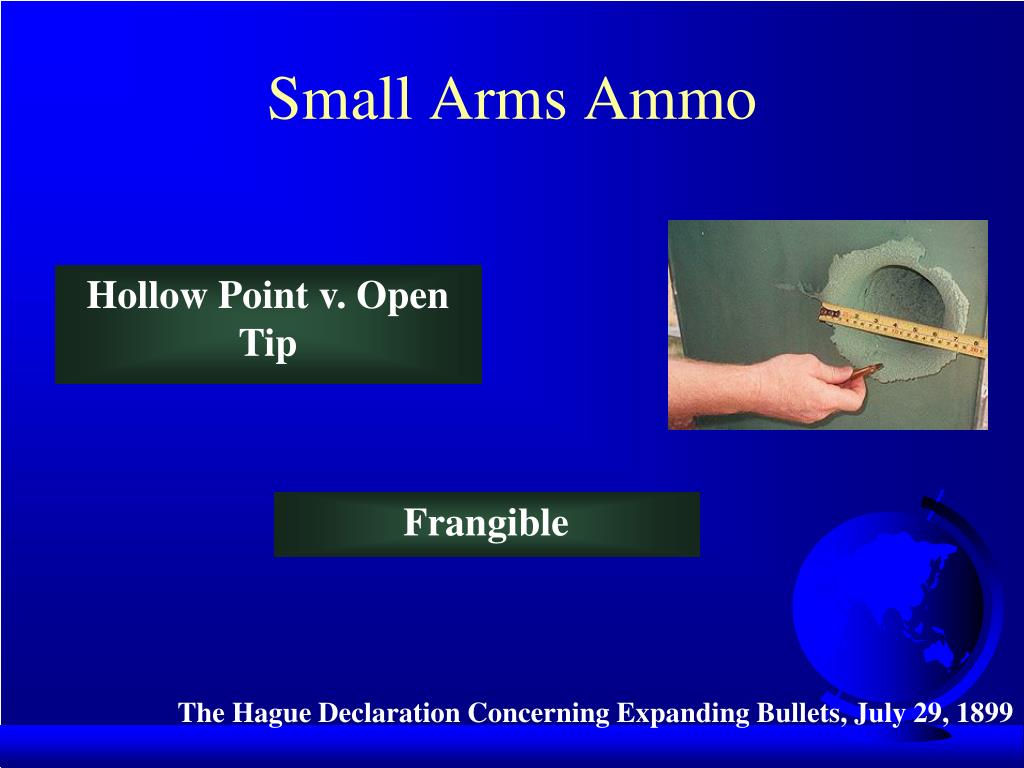 Small Arms Ammo

Hollow Point v. Open Tip

Frangible

The Hague Declaration Concerning Expanding Bullets, July 29, 1899